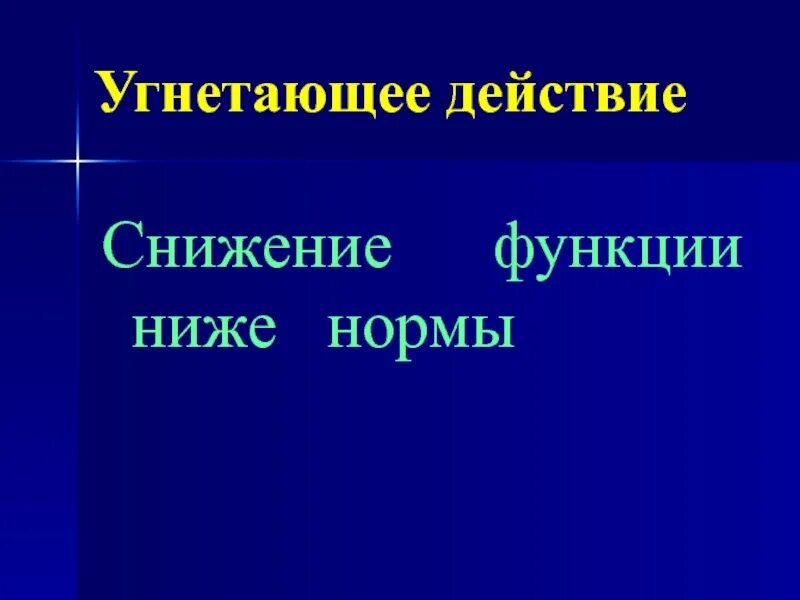 Угнетающее действие

Снижение функции ниже нормы